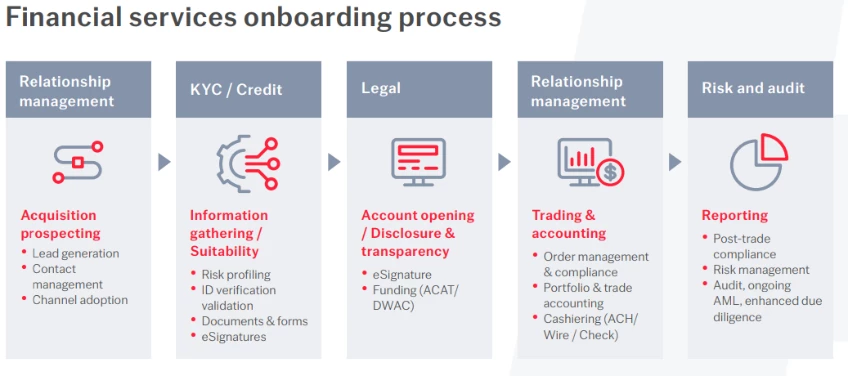 Financial services onboarding process

Relationship management

Acquisition prospecting
• Lead generation
• Contact management
• Channel adoption

KYC / Credit

Information gathering / Suitability
• Risk profiling
• ID verification validation
• Documents & forms
• eSignatures

Legal

Account opening / Disclosure & transparency
• eSignature
• Funding (ACAT/ DWAC)

Relationship management

Trading & accounting
• Order management & compliance
• Portfolio & trade accounting
• Cashiering (ACH/ Wire / Check)

Risk and audit

Reporting
• Post-trade compliance
• Risk management
• Audit, ongoing AML, enhanced due diligence